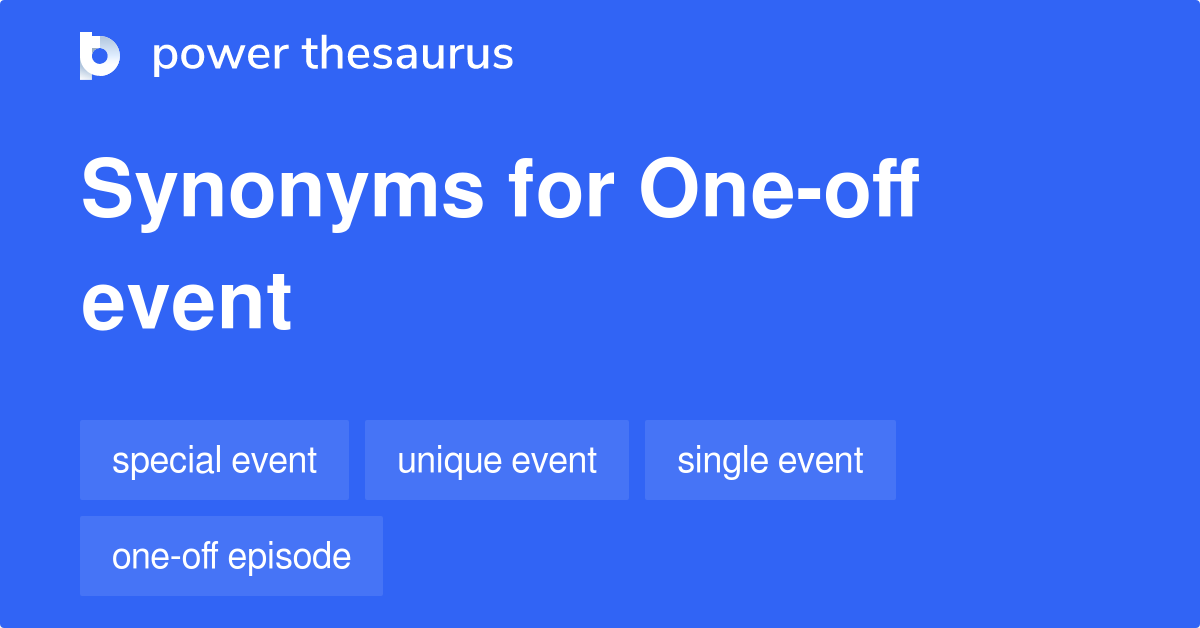 power thesaurus

Synonyms for One-off event

special event
unique event
single event
one-off episode